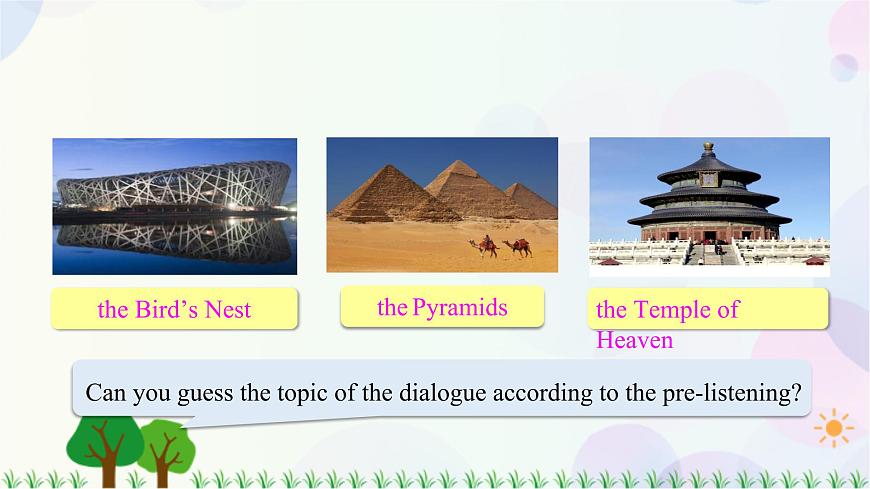 the Bird's Nest

the Pyramids

the Temple of Heaven

Can you guess the topic of the dialogue according to the pre-listening?